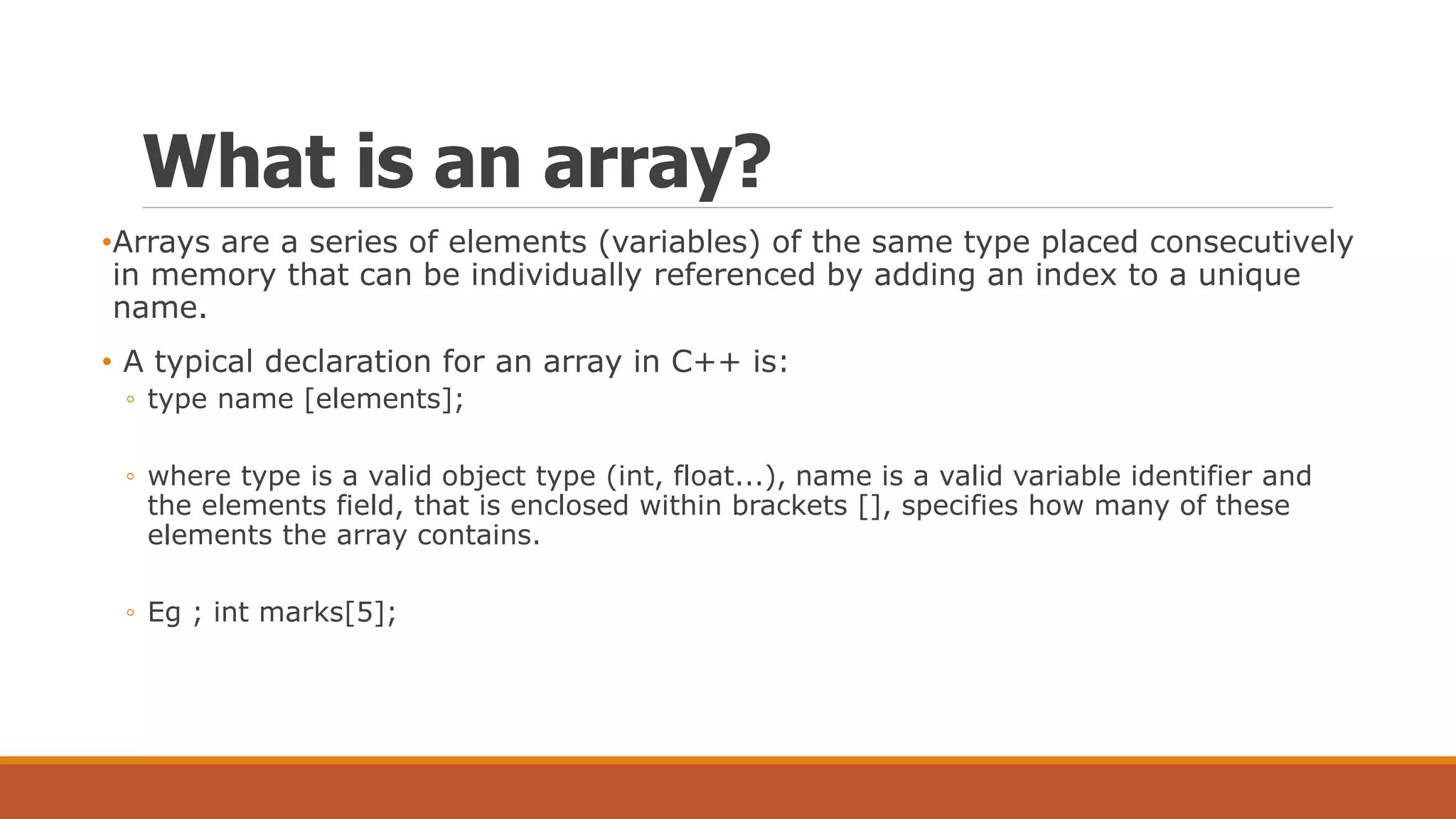 What is an array?

•Arrays are a series of elements (variables) of the same type placed consecutively in memory that can be individually referenced by adding an index to a unique name.

• A typical declaration for an array in C++ is:
◦ type name [elements];

◦ where type is a valid object type (int, float...), name is a valid variable identifier and the elements field, that is enclosed within brackets [], specifies how many of these elements the array contains.

◦ Eg ; int marks[5];